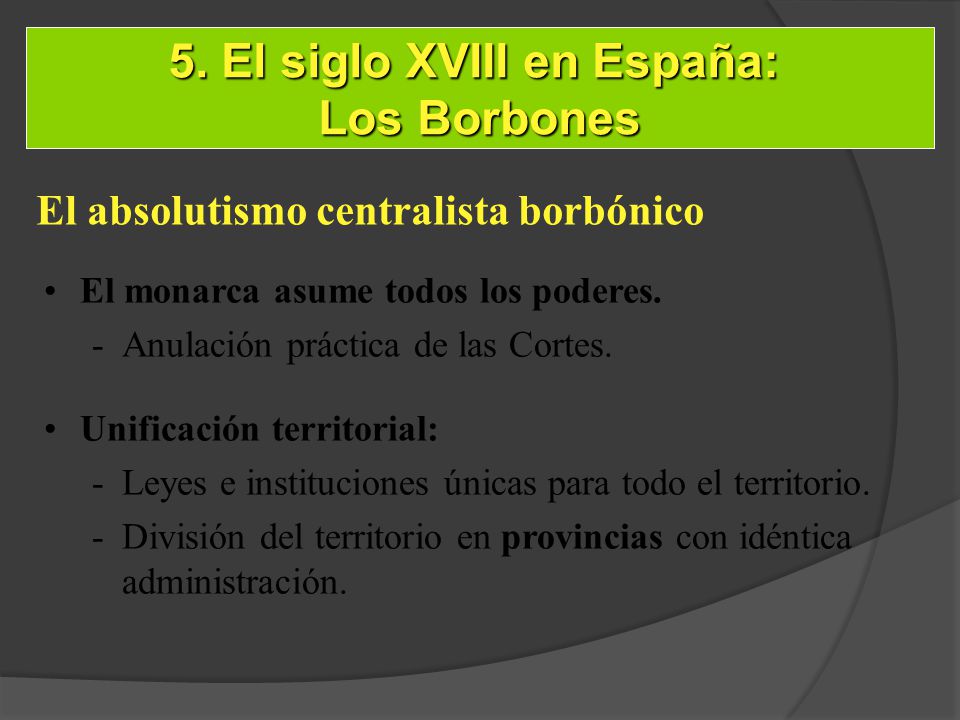 5. El siglo XVIII en España:
Los Borbones

El absolutismo centralista borbónico

• El monarca asume todos los poderes.
- Anulación práctica de las Cortes.

• Unificación territorial:
- Leyes e instituciones únicas para todo el territorio.
- División del territorio en provincias con idéntica administración.